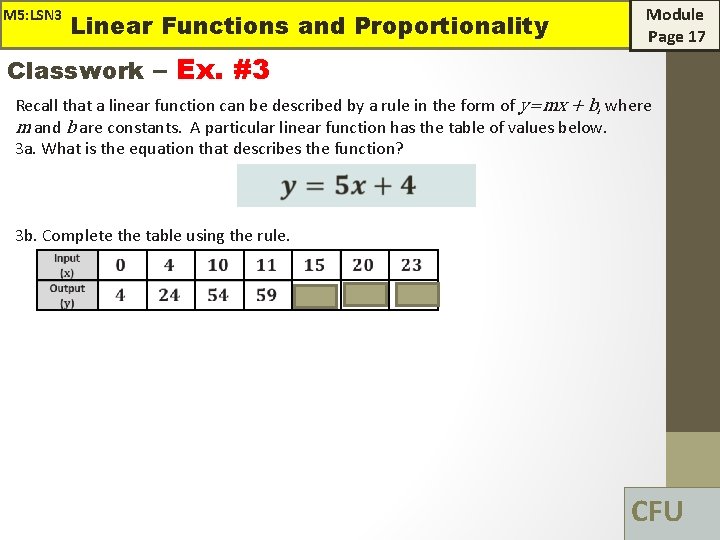 M5:LSN3 Linear Functions and Proportionality

Module Page 17

Classwork – Ex. #3

Recall that a linear function can be described by a rule in the form of $y=mx+b$, where $m$ and $b$ are constants. A particular linear function has the table of values below.
3a. What is the equation that describes the function?

$y = 5x + 4$

3b. Complete the table using the rule.

| Input (x) | 0 | 4 | 10 | 11 | 15 | 20 | 23 |
|---|---|---|---|---|---|---|---|
| Output (y) | 4 | 24 | 54 | 59 | | | |

CFU